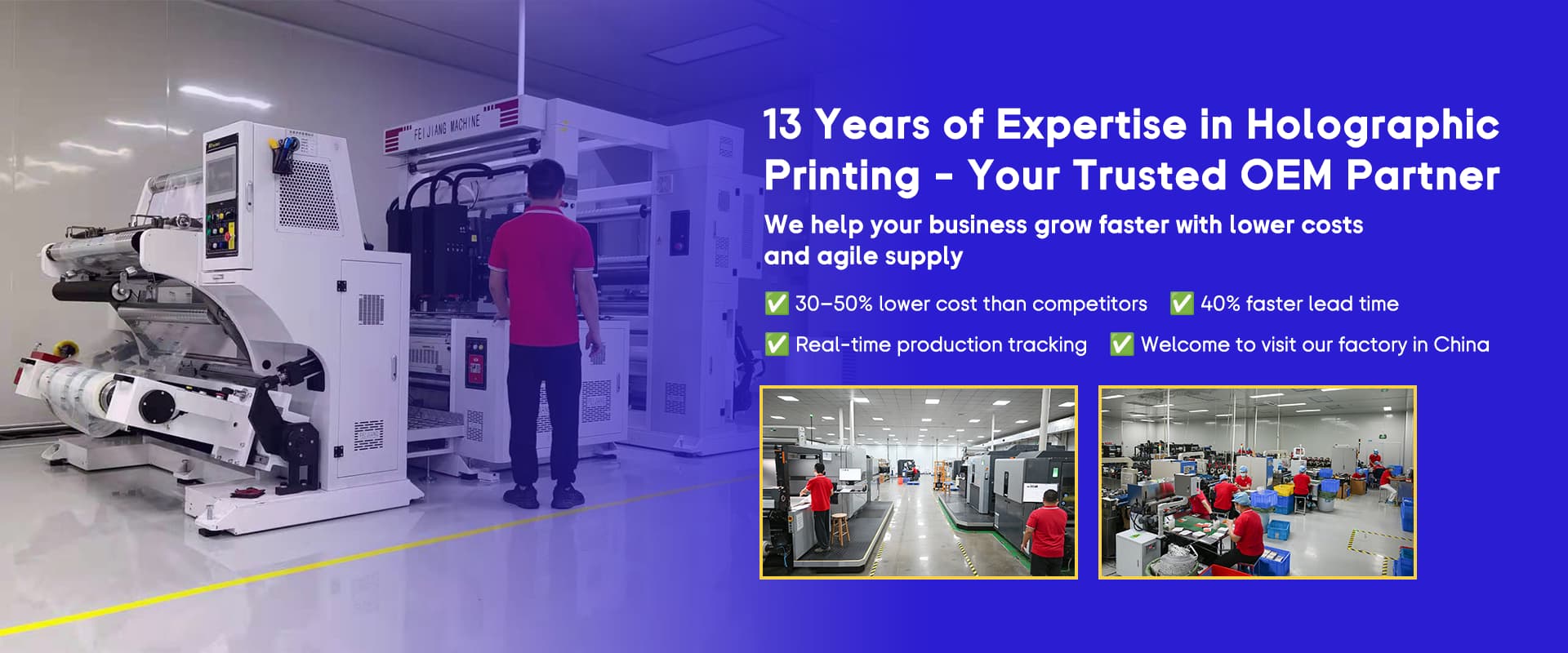 FEI JIANG MACHINE

13 Years of Expertise in Holographic Printing - Your Trusted OEM Partner

We help your business grow faster with lower costs and agile supply

✅ 30–50% lower cost than competitors ✅ 40% faster lead time

✅ Real-time production tracking ✅ Welcome to visit our factory in China